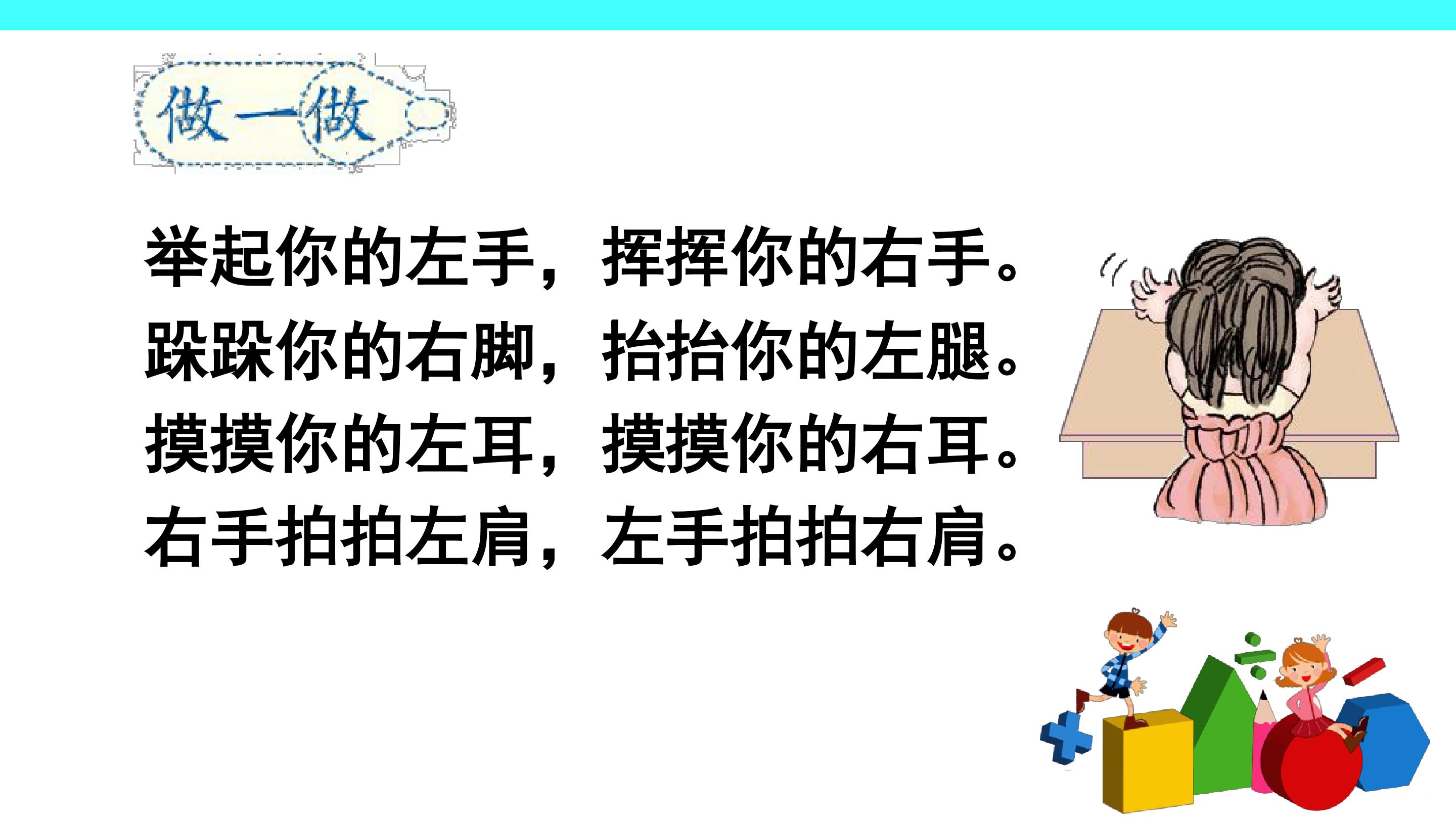 做一做

举起你的左手，挥挥你的右手。
跺跺你的右脚，抬抬你的左腿。
摸摸你的左耳，摸摸你的右耳。
右手拍拍左肩，左手拍拍右肩。